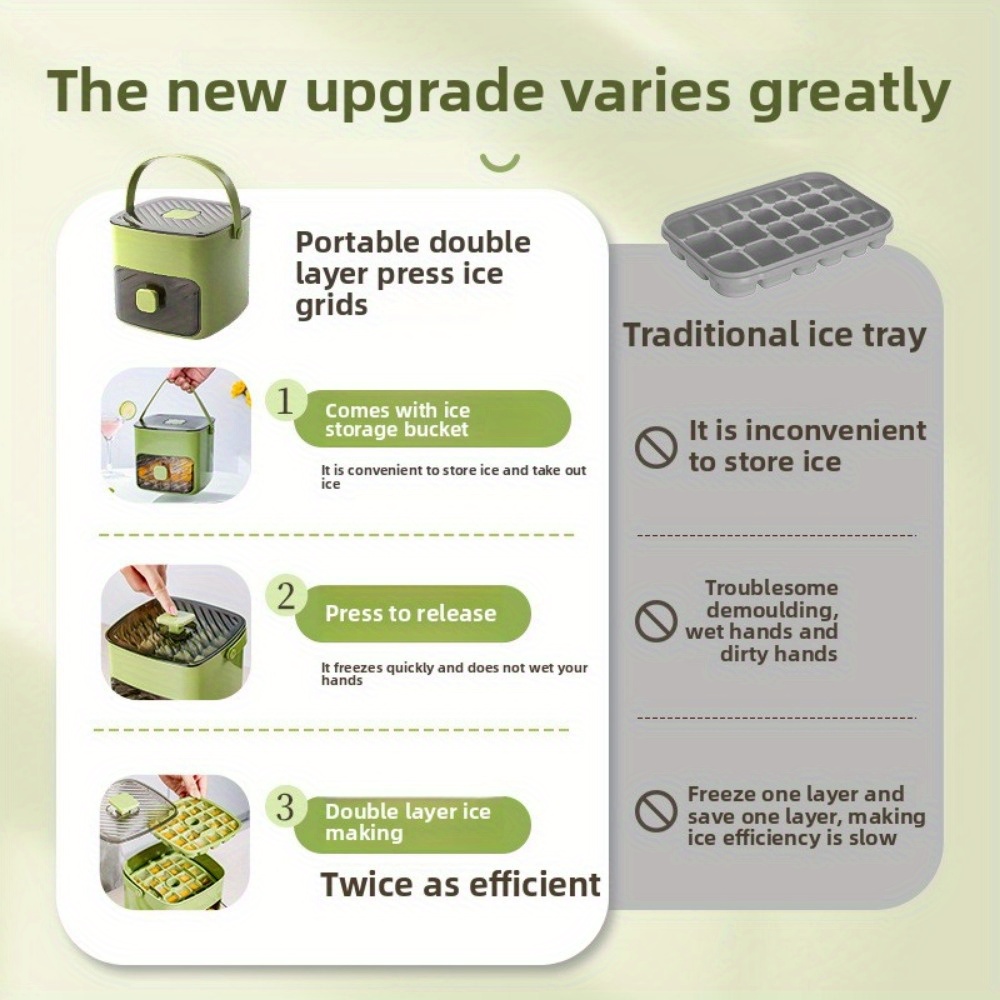 The new upgrade varies greatly

Portable double layer press ice grids

1 Comes with ice storage bucket

It is convenient to store ice and take out ice

2 Press to release

It freezes quickly and does not wet your hands

3 Double layer ice making

Twice as efficient

Traditional ice tray

It is inconvenient to store ice

Troublesome demoulding, wet hands and dirty hands

Freeze one layer and save one layer, making ice efficiency is slow